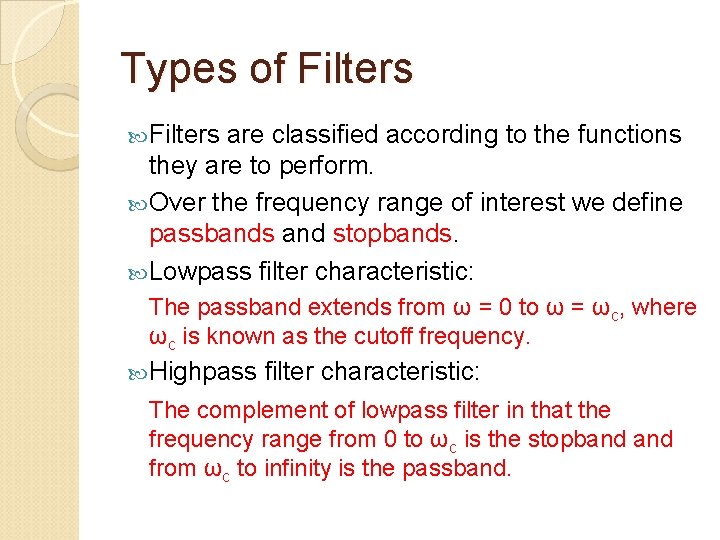 Types of Filters

Filters are classified according to the functions they are to perform.

Over the frequency range of interest we define passbands and stopbands.

Lowpass filter characteristic:

The passband extends from $\omega = 0$ to $\omega = \omega_c$, where $\omega_c$ is known as the cutoff frequency.

Highpass filter characteristic:

The complement of lowpass filter in that the frequency range from 0 to $\omega_c$ is the stopband and from $\omega_c$ to infinity is the passband.